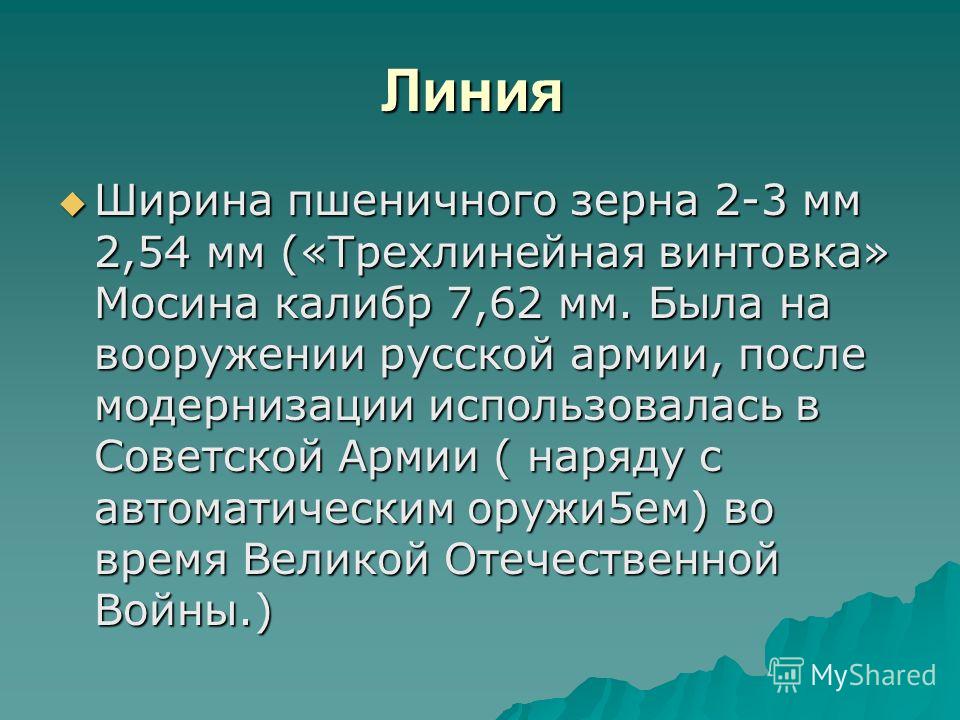 Линия

Ширина пшеничного зерна 2-3 мм 2,54 мм («Трехлинейная винтовка» Мосина калибр 7,62 мм. Была на вооружении русской армии, после модернизации использовалась в Советской Армии ( наряду с автоматическим оружи5ем) во время Великой Отечественной Войны.)

MyShared